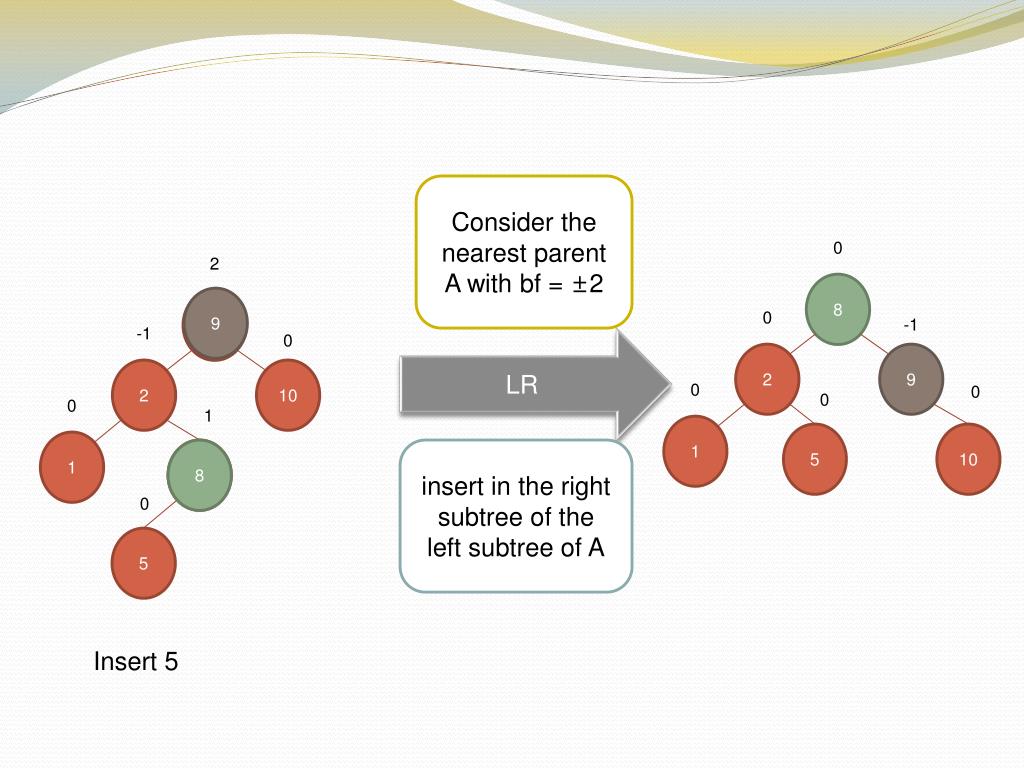 2

9

-1

0

2

10

0

1

1

8

0

5

Insert 5

Consider the nearest parent A with bf = ±2

LR

insert in the right subtree of the left subtree of A

0

8

0

-1

2

9

0

0

0

1

5

10